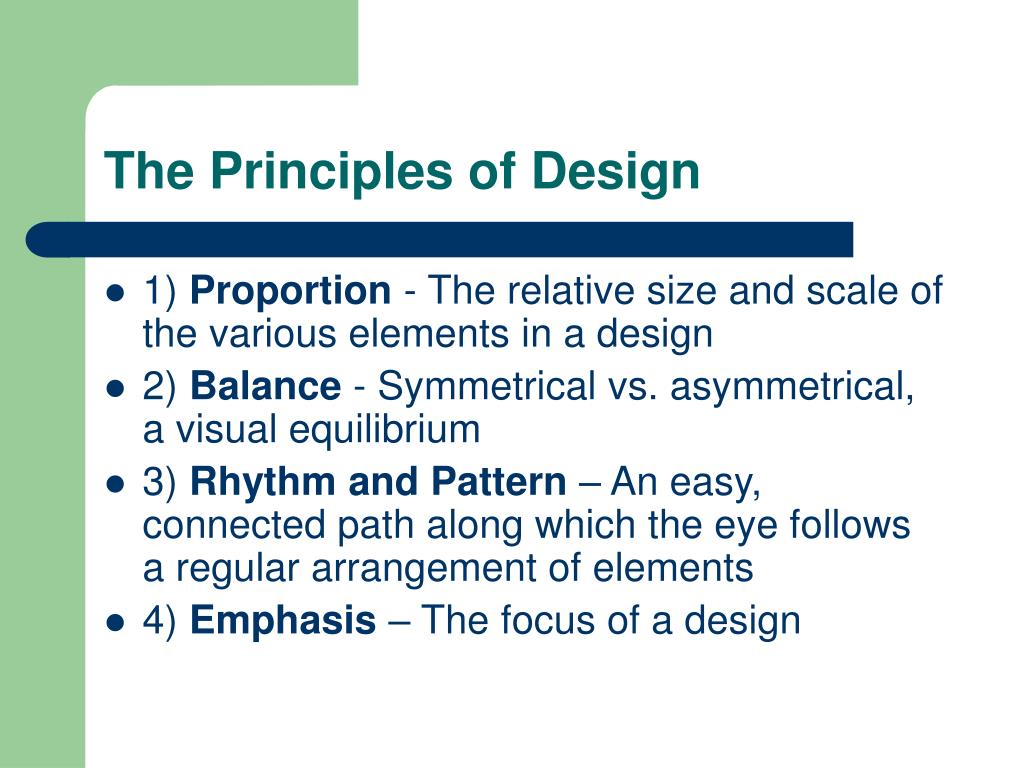 The Principles of Design

- 1) Proportion - The relative size and scale of the various elements in a design
- 2) Balance - Symmetrical vs. asymmetrical, a visual equilibrium
- 3) Rhythm and Pattern – An easy, connected path along which the eye follows a regular arrangement of elements
- 4) Emphasis – The focus of a design